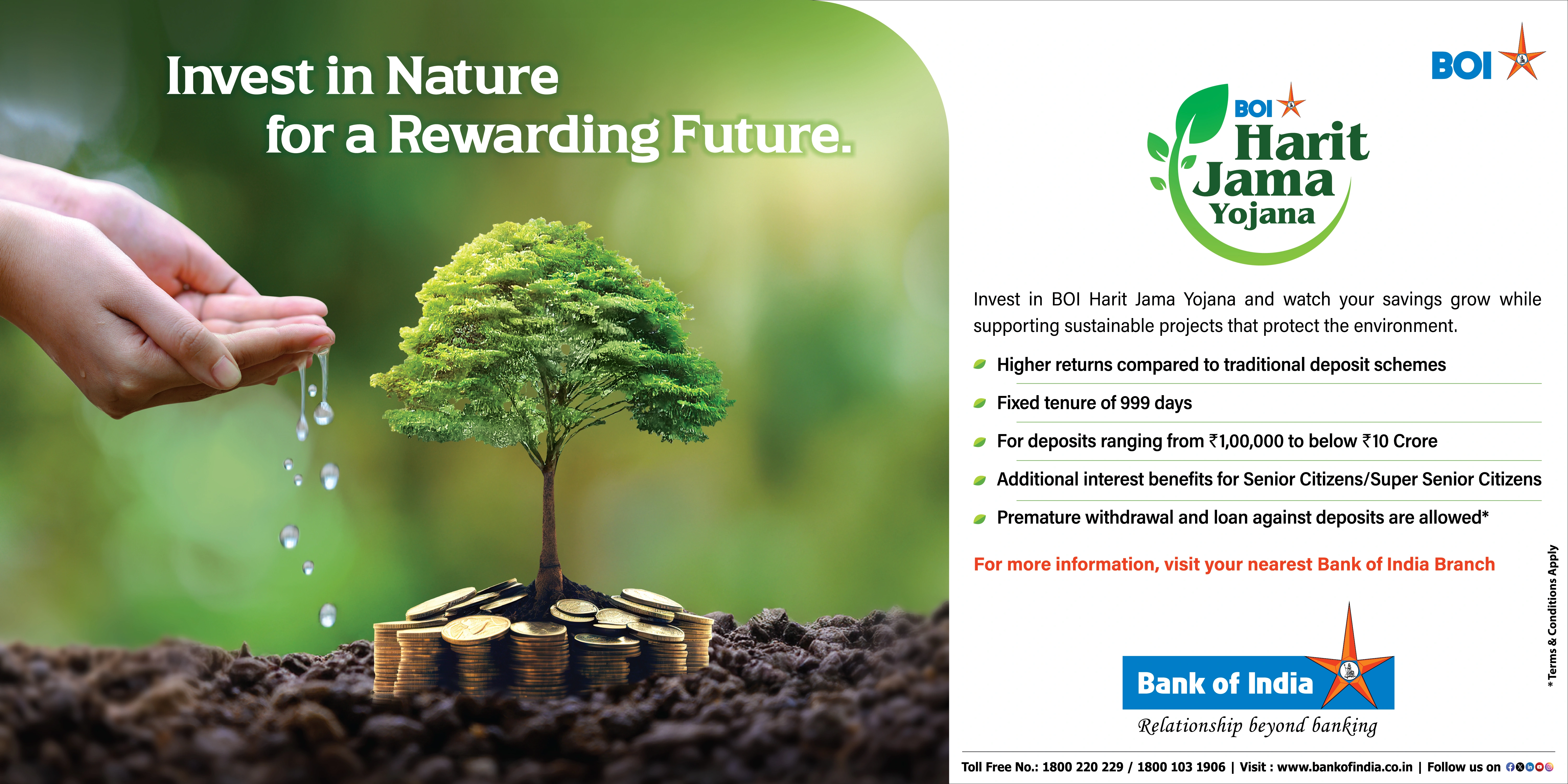 Invest in Nature
for a Rewarding Future.

BOI

BOI
Harit
Jama
Yojana

Invest in BOI Harit Jama Yojana and watch your savings grow while supporting sustainable projects that protect the environment.

Higher returns compared to traditional deposit schemes

Fixed tenure of 999 days

For deposits ranging from ₹1,00,000 to below ₹10 Crore

Additional interest benefits for Senior Citizens/Super Senior Citizens

Premature withdrawal and loan against deposits are allowed*

For more information, visit your nearest Bank of India Branch

* Terms & Conditions Apply

Bank of India
Relationship beyond banking

Toll Free No.: 1800 220 229 / 1800 103 1906 | Visit : www.bankofindia.co.in | Follow us on